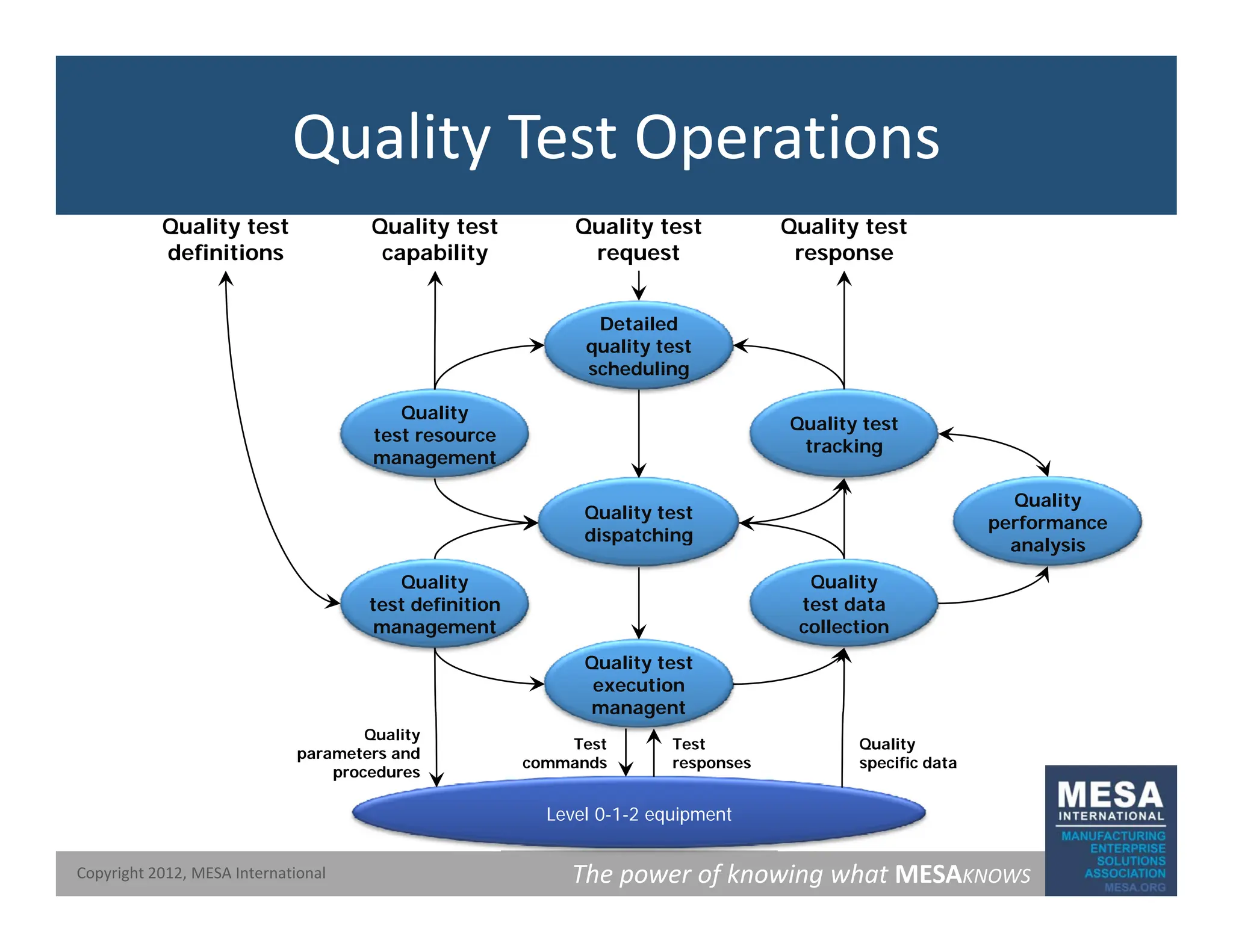 Quality Test Operations

Quality test definitions

Quality test capability

Quality test request

Quality test response

Detailed quality test scheduling

Quality test resource management

Quality test tracking

Quality test dispatching

Quality performance analysis

Quality test definition management

Quality test data collection

Quality test execution managent

Quality parameters and procedures

Test commands

Test responses

Quality specific data

Level 0-1-2 equipment

Copyright 2012, MESA International

The power of knowing what MESAKNOWS

MESA INTERNATIONAL
MANUFACTURING ENTERPRISE SOLUTIONS ASSOCIATION
MESA.ORG